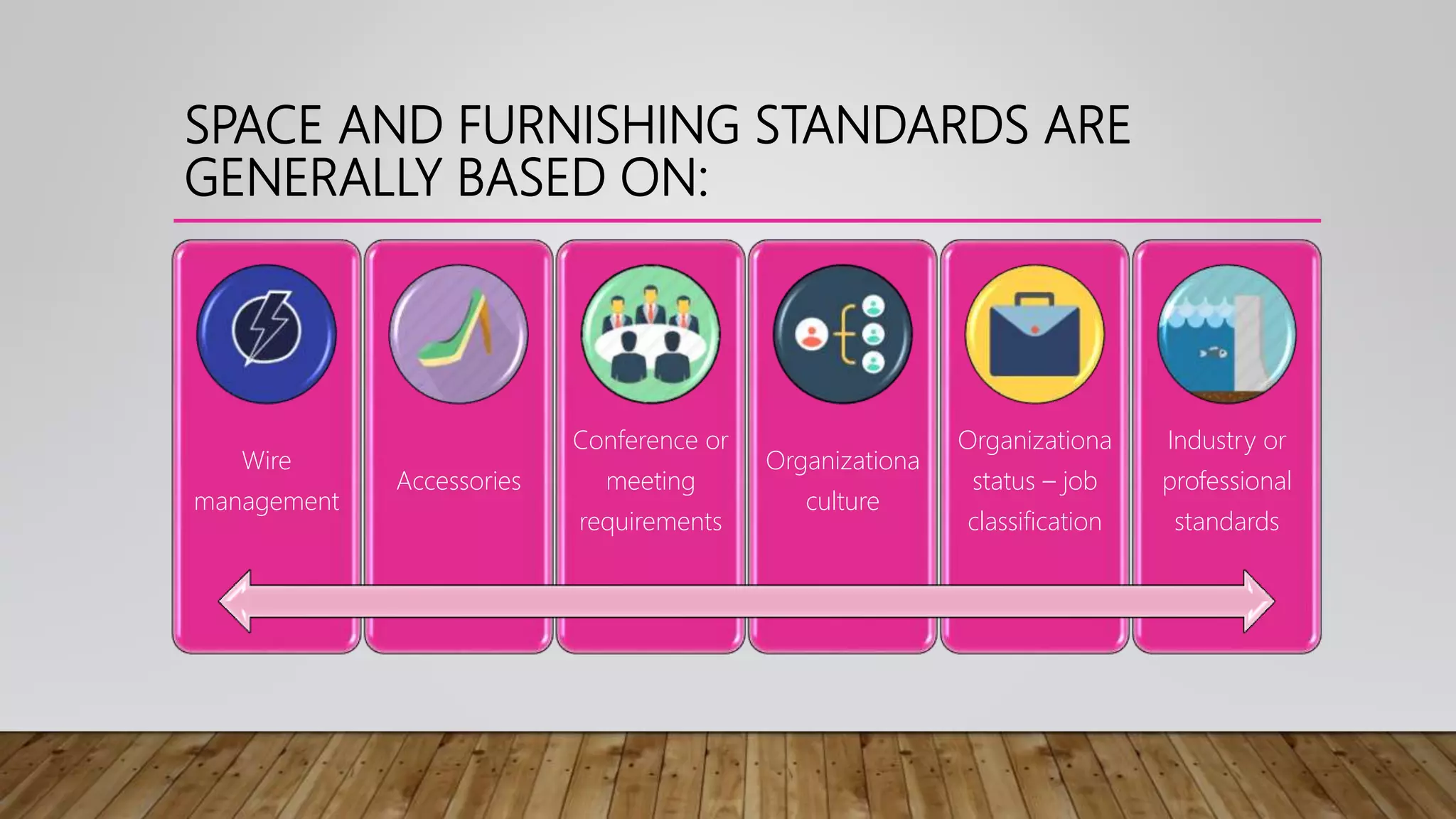 SPACE AND FURNISHING STANDARDS ARE GENERALLY BASED ON:

Wire management

Accessories

Conference or meeting requirements

Organizationa culture

Organizationa status – job classification

Industry or professional standards